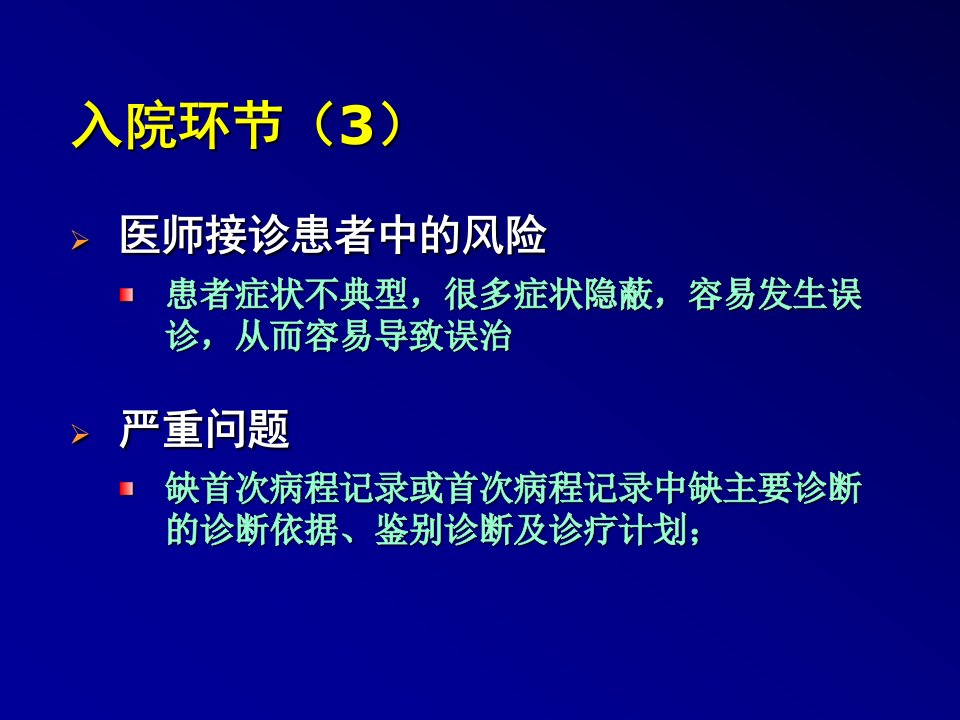 入院环节（3）

医师接诊患者中的风险

患者症状不典型，很多症状隐蔽，容易发生误诊，从而容易导致误治

严重问题

缺首次病程记录或首次病程记录中缺主要诊断的诊断依据、鉴别诊断及诊疗计划；